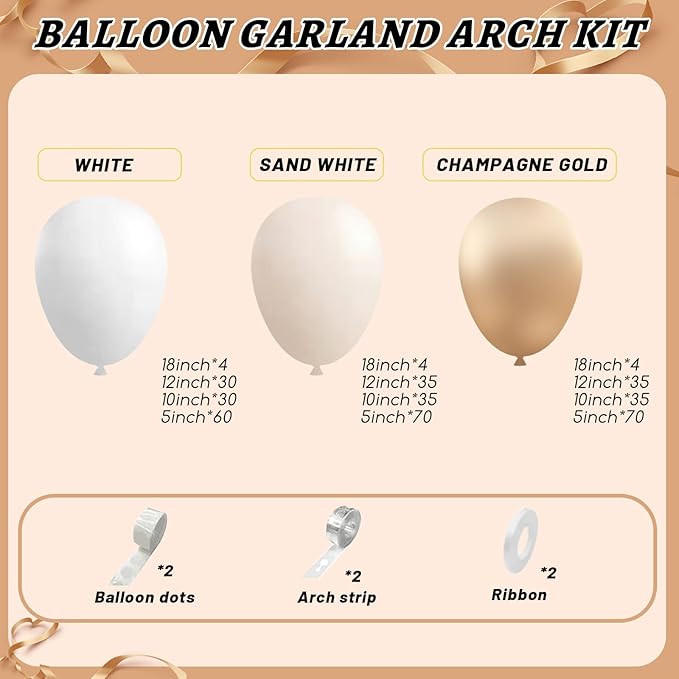 BALLOON GARLAND ARCH KIT

WHITE

18inch*4
12inch*30
10inch*30
5inch*60

SAND WHITE

18inch*4
12inch*35
10inch*35
5inch*70

CHAMPAGNE GOLD

18inch*4
12inch*35
10inch*35
5inch*70

*2
Balloon dots

*2
Arch strip

*2
Ribbon